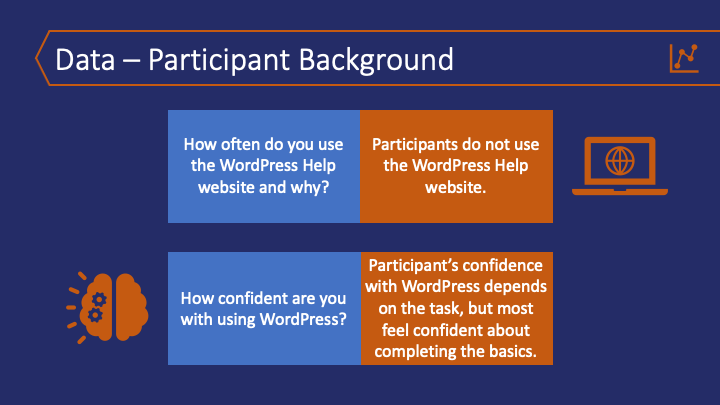 Data – Participant Background

How often do you use the WordPress Help website and why?

Participants do not use the WordPress Help website.

How confident are you with using WordPress?

Participant's confidence with WordPress depends on the task, but most feel confident about completing the basics.